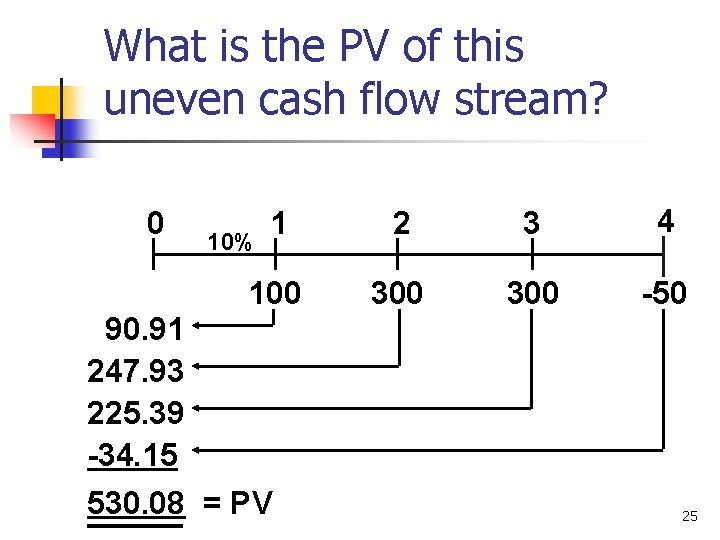 What is the PV of this uneven cash flow stream?

0 10% 1 2 3 4

100 300 300 -50

90.91
247.93
225.39
-34.15
530.08 = PV

25